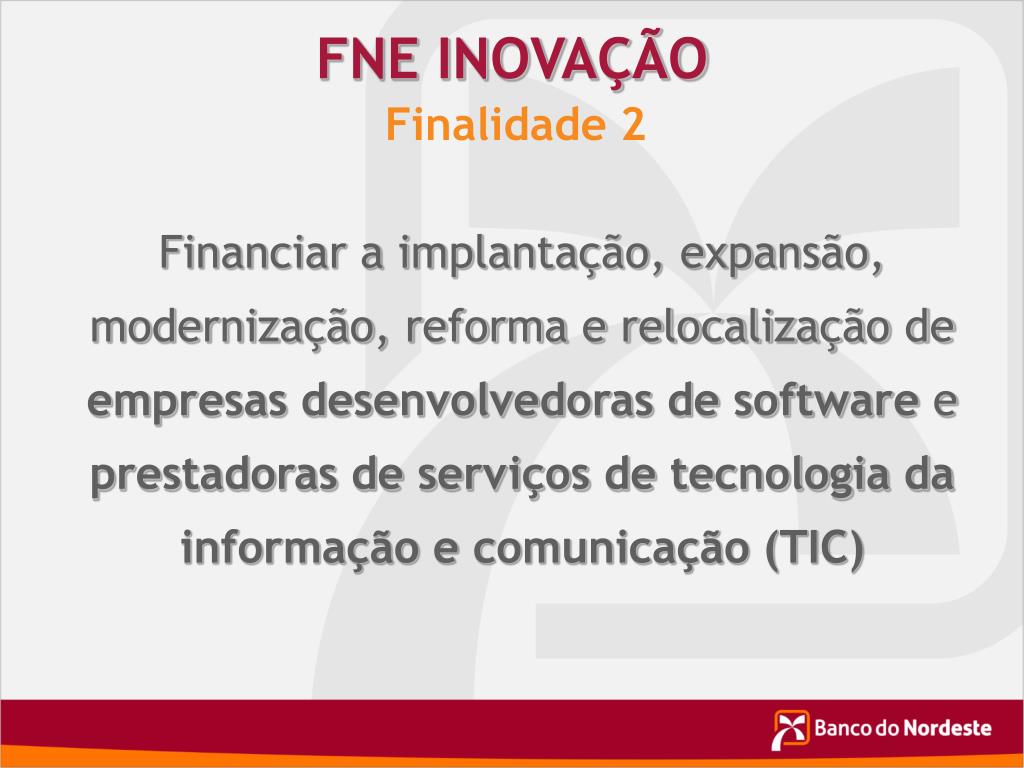 FNE INOVAÇÃO
Finalidade 2

Financiar a implantação, expansão, modernização, reforma e relocalização de empresas desenvolvedoras de software e prestadoras de serviços de tecnologia da informação e comunicação (TIC)

Banco do Nordeste